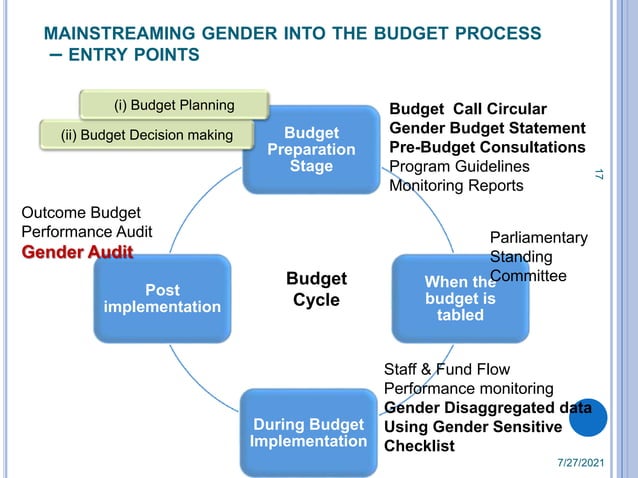 MAINSTREAMING GENDER INTO THE BUDGET PROCESS – ENTRY POINTS

(i) Budget Planning

(ii) Budget Decision making

Budget Preparation Stage

Budget Call Circular
Gender Budget Statement
Pre-Budget Consultations
Program Guidelines
Monitoring Reports

17

Outcome Budget
Performance Audit
Gender Audit

Parliamentary
Standing
Committee

Post implementation

Budget Cycle

When the budget is tabled

Staff & Fund Flow
Performance monitoring
Gender Disaggregated data
Using Gender Sensitive Checklist

During Budget Implementation

7/27/2021